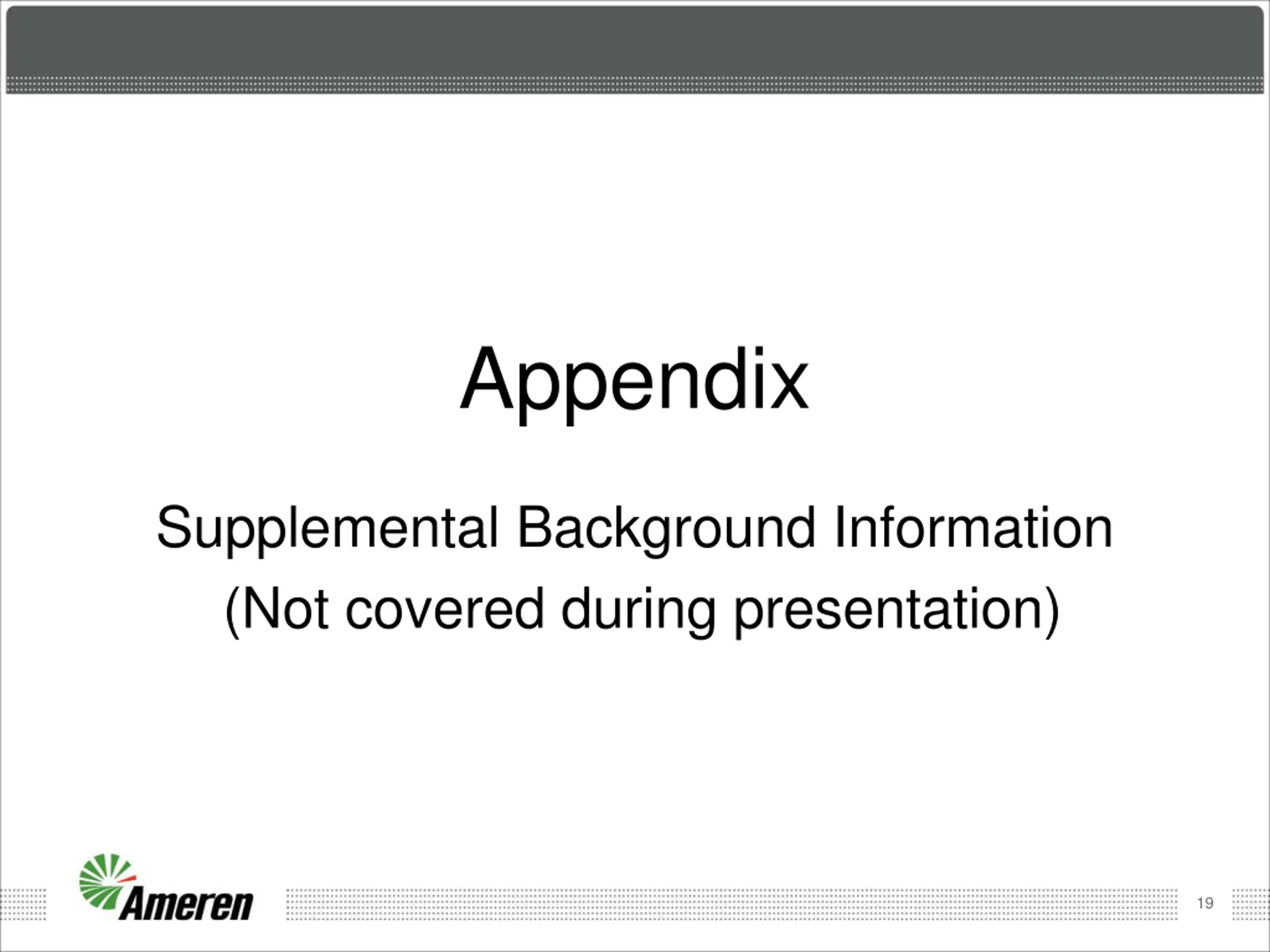 Appendix

Supplemental Background Information
(Not covered during presentation)

Ameren

19